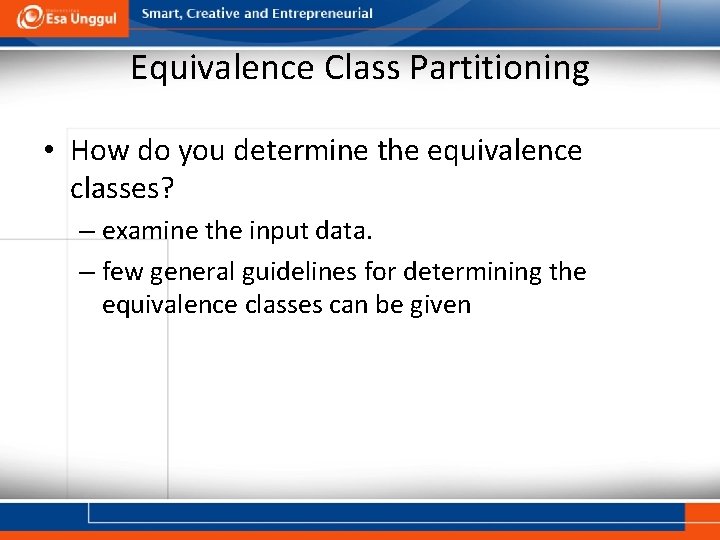 Esa Unggul

Smart, Creative and Entrepreneurial

Equivalence Class Partitioning

• How do you determine the equivalence classes?

– examine the input data.

– few general guidelines for determining the equivalence classes can be given